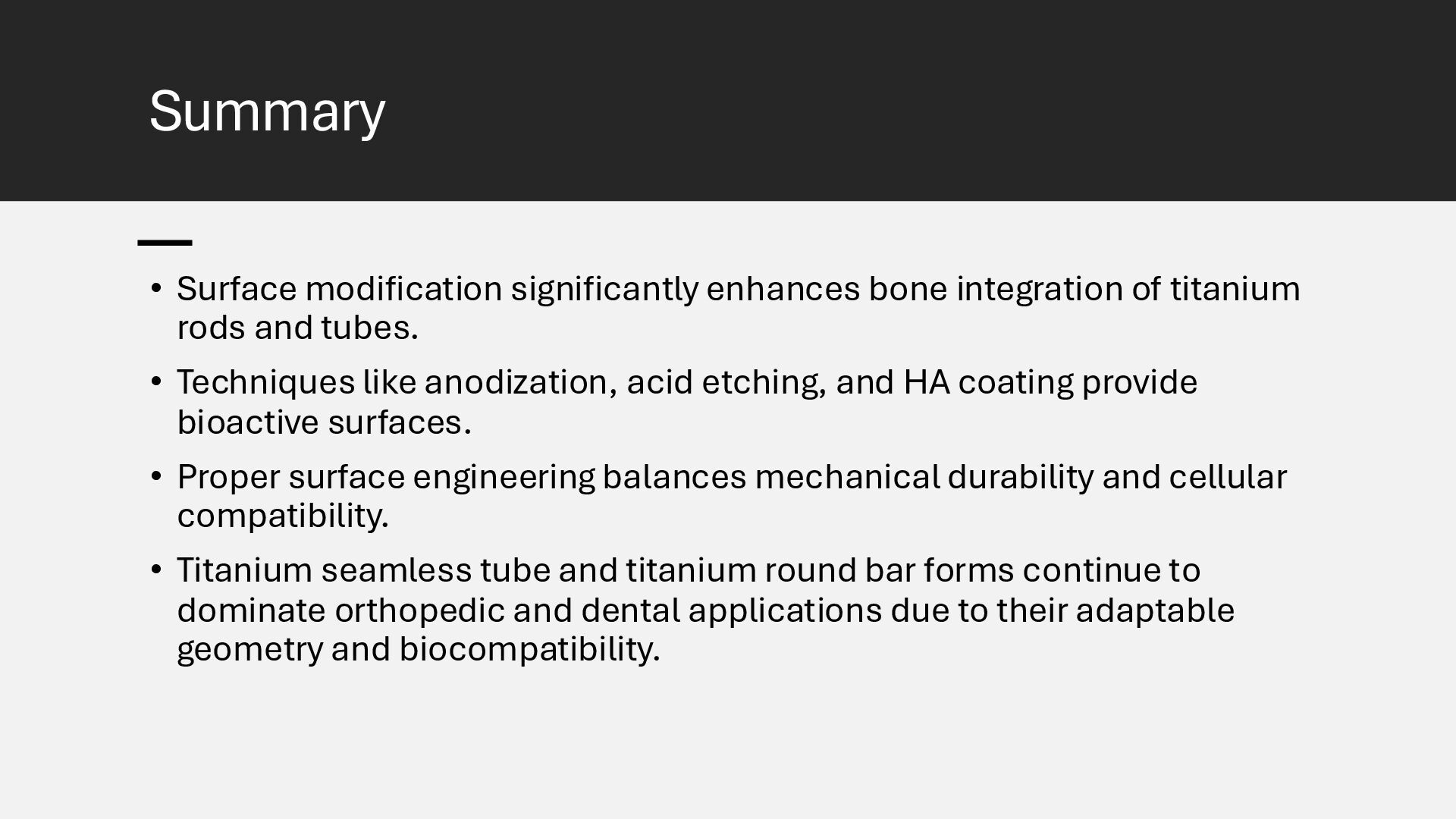 Summary

• Surface modification significantly enhances bone integration of titanium rods and tubes.

• Techniques like anodization, acid etching, and HA coating provide bioactive surfaces.

• Proper surface engineering balances mechanical durability and cellular compatibility.

• Titanium seamless tube and titanium round bar forms continue to dominate orthopedic and dental applications due to their adaptable geometry and biocompatibility.